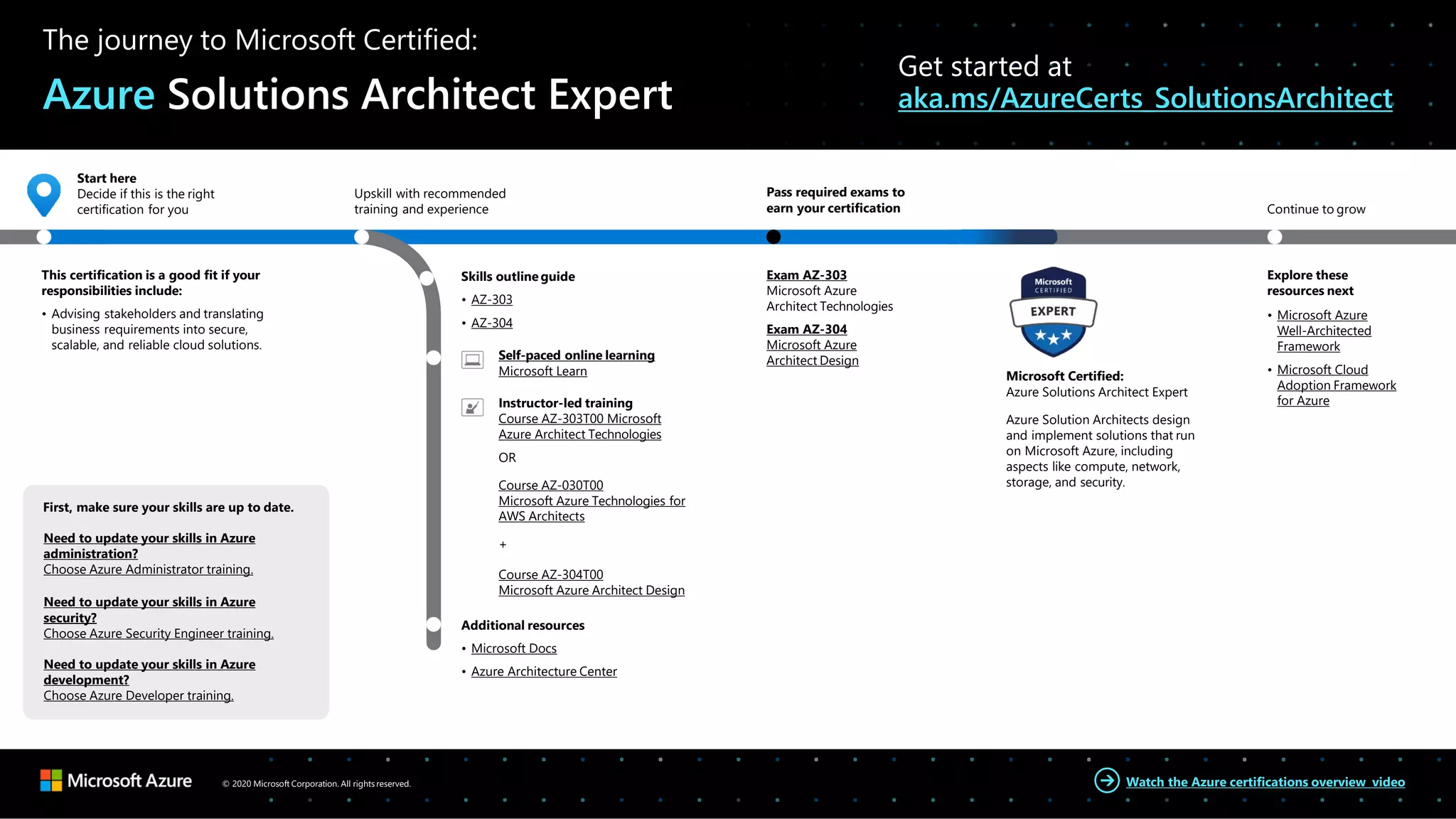 The journey to Microsoft Certified:

Azure Solutions Architect Expert

Get started at aka.ms/AzureCerts_SolutionsArchitect

Start here
Decide if this is the right certification for you

Upskill with recommended training and experience

Pass required exams to earn your certification

Continue to grow

This certification is a good fit if your responsibilities include:

• Advising stakeholders and translating business requirements into secure, scalable, and reliable cloud solutions.

First, make sure your skills are up to date.

Need to update your skills in Azure administration?
Choose Azure Administrator training.

Need to update your skills in Azure security?
Choose Azure Security Engineer training.

Need to update your skills in Azure development?
Choose Azure Developer training.

Skills outline guide
• AZ-303
• AZ-304

Self-paced online learning
Microsoft Learn

Instructor-led training
Course AZ-303T00 Microsoft Azure Architect Technologies

OR

Course AZ-030T00 Microsoft Azure Technologies for AWS Architects

+

Course AZ-304T00 Microsoft Azure Architect Design

Additional resources
• Microsoft Docs
• Azure Architecture Center

Exam AZ-303
Microsoft Azure Architect Technologies

Exam AZ-304
Microsoft Azure Architect Design

Microsoft CERTIFIED
EXPERT

Microsoft Certified:
Azure Solutions Architect Expert

Azure Solution Architects design and implement solutions that run on Microsoft Azure, including aspects like compute, network, storage, and security.

Explore these resources next

• Microsoft Azure Well-Architected Framework

• Microsoft Cloud Adoption Framework for Azure

Microsoft Azure

© 2020 Microsoft Corporation. All rights reserved.

Watch the Azure certifications overview video